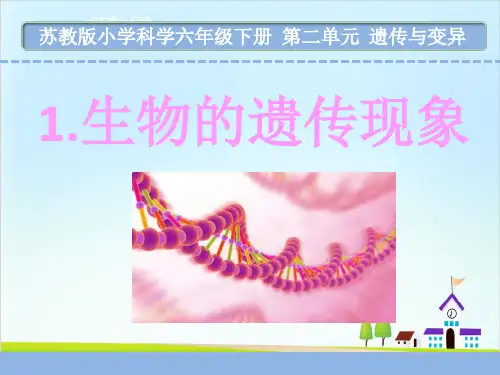 苏教版小学科学六年级下册 第二单元 遗传与变异

1.生物的遗传现象